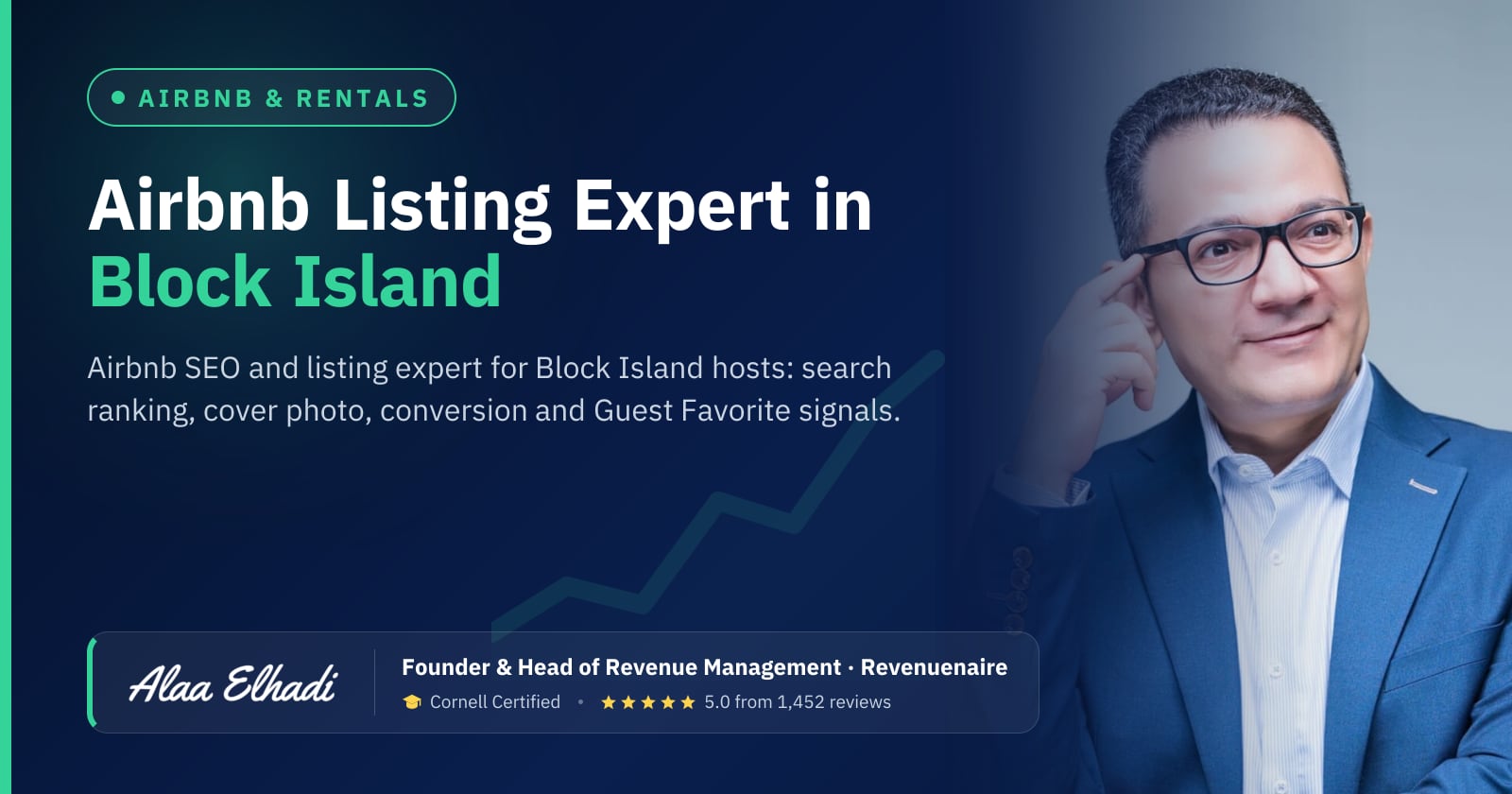 • AIRBNB & RENTALS

Airbnb Listing Expert in Block Island

Airbnb SEO and listing expert for Block Island hosts: search ranking, cover photo, conversion and Guest Favorite signals.

Alaa Elhadi

Founder & Head of Revenue Management · Revenuenaire

Cornell Certified • ★★★★★ 5.0 from 1,452 reviews